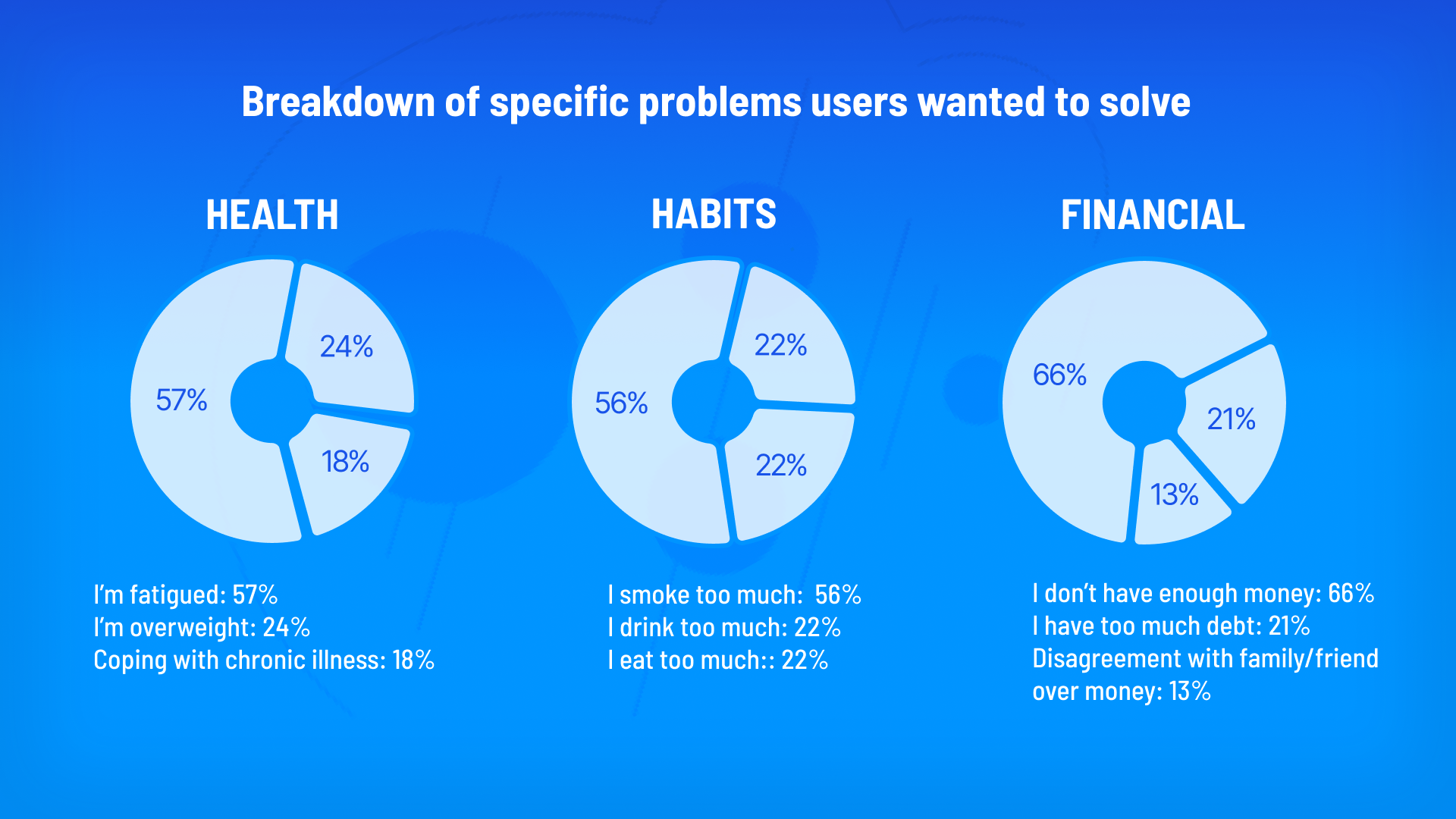 Breakdown of specific problems users wanted to solve

HEALTH

57%
24%
18%

I'm fatigued: 57%
I'm overweight: 24%
Coping with chronic illness: 18%

HABITS

56%
22%
22%

I smoke too much: 56%
I drink too much: 22%
I eat too much:: 22%

FINANCIAL

66%
21%
13%

I don't have enough money: 66%
I have too much debt: 21%
Disagreement with family/friend over money: 13%